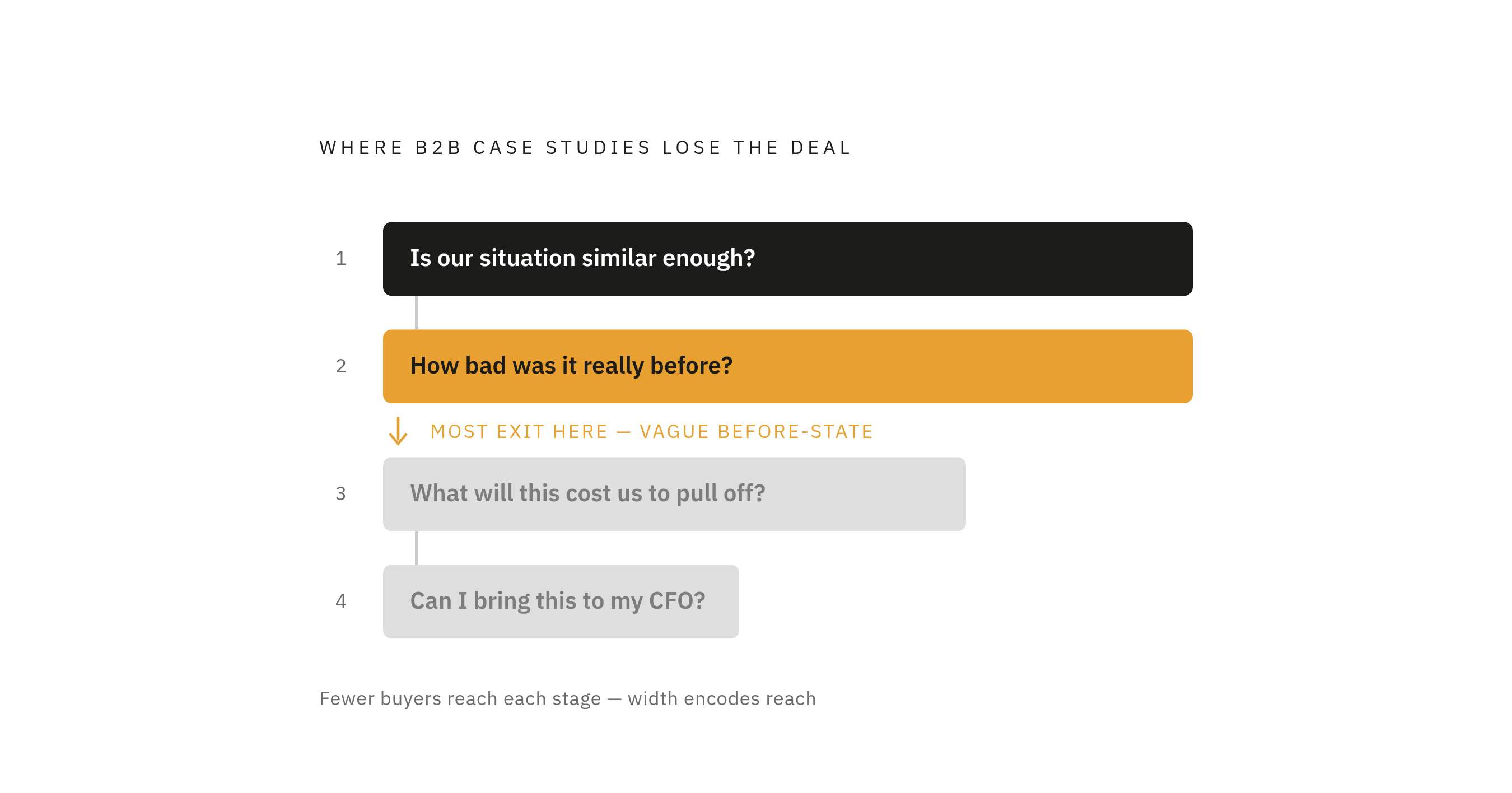 WHERE B2B CASE STUDIES LOSE THE DEAL

1 Is our situation similar enough?

2 How bad was it really before?

MOST EXIT HERE — VAGUE BEFORE-STATE

3 What will this cost us to pull off?

4 Can I bring this to my CFO?

Fewer buyers reach each stage — width encodes reach